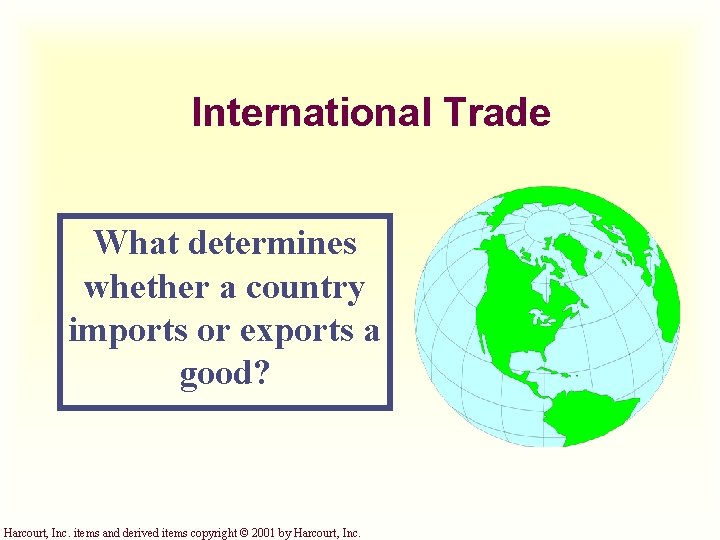 International Trade

What determines whether a country imports or exports a good?

Harcourt, Inc. items and derived items copyright © 2001 by Harcourt, Inc.